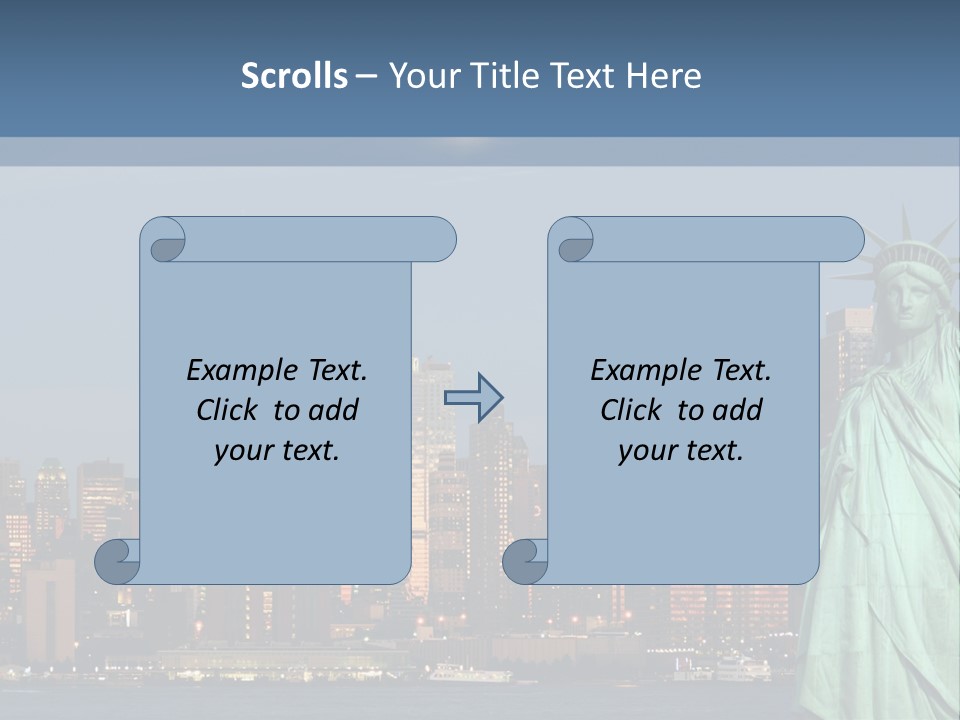 Scrolls – Your Title Text Here

Example Text. Click to add your text.

Example Text. Click to add your text.